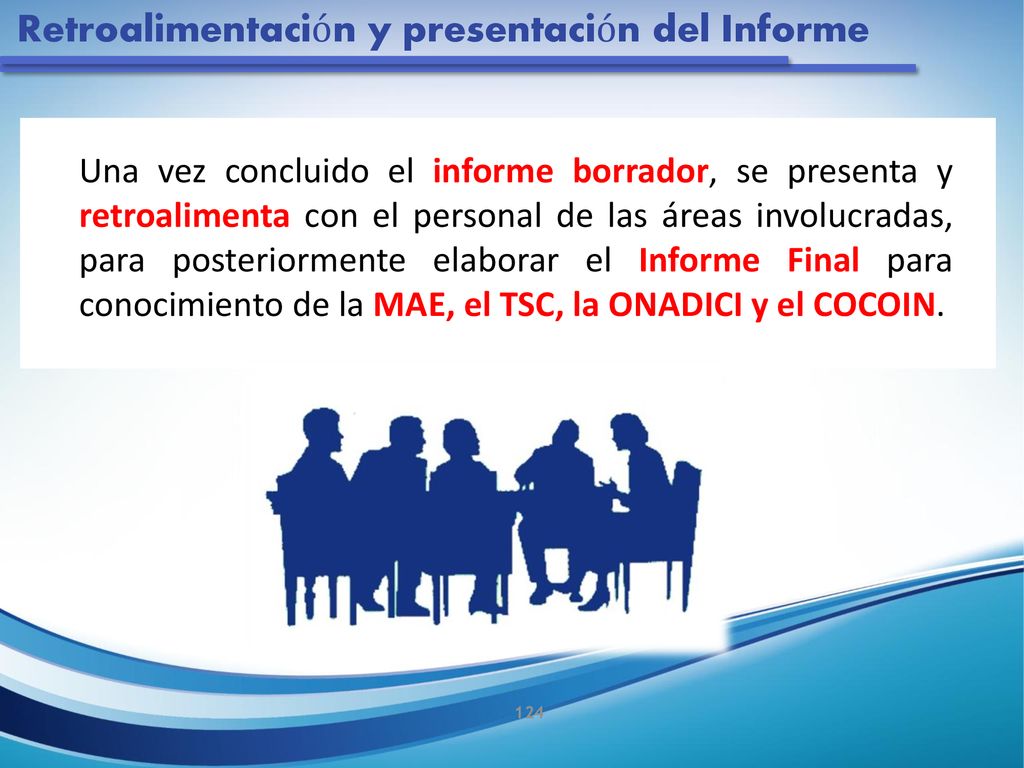 Retroalimentación y presentación del Informe

Una vez concluido el informe borrador, se presenta y retroalimenta con el personal de las áreas involucradas, para posteriormente elaborar el Informe Final para conocimiento de la MAE, el TSC, la ONADICI y el COCOIN.

124